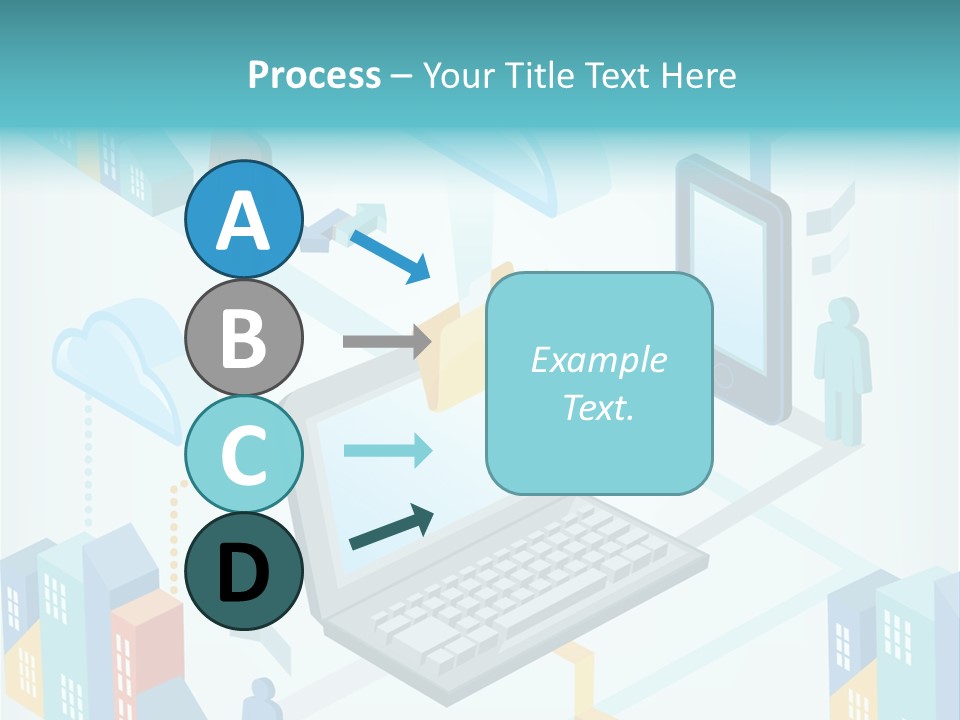 Process – Your Title Text Here

A

B

C

D

Example Text.